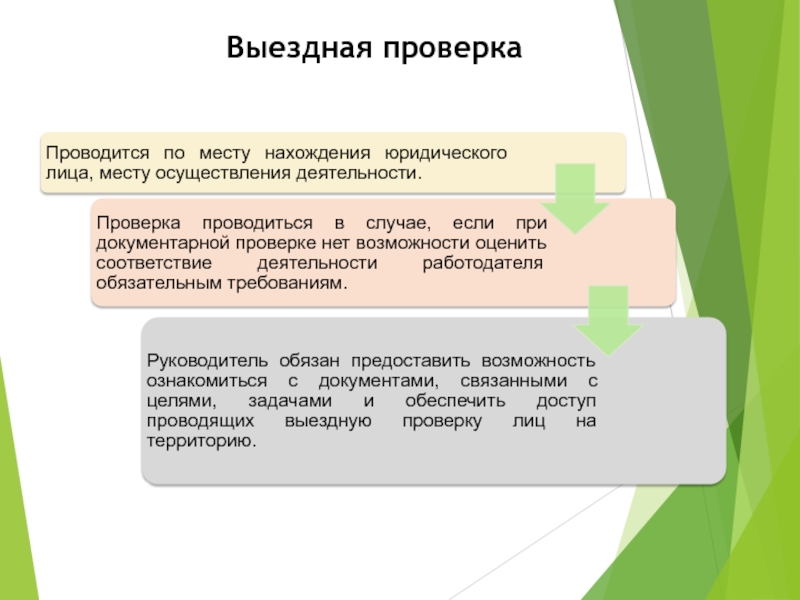 Выездная проверка

Проводится по месту нахождения юридического лица, месту осуществления деятельности.

Проверка проводиться в случае, если при документарной проверке нет возможности оценить соответствие деятельности работодателя обязательным требованиям.

Руководитель обязан предоставить возможность ознакомиться с документами, связанными с целями, задачами и обеспечить доступ проводящих выездную проверку лиц на территорию.